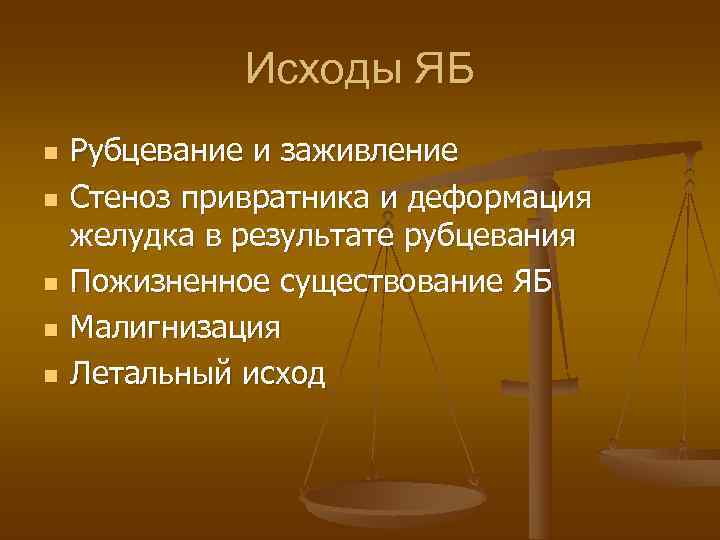 Исходы ЯБ

- Рубцевание и заживление
- Стеноз привратника и деформация желудка в результате рубцевания
- Пожизненное существование ЯБ
- Малигнизация
- Летальный исход